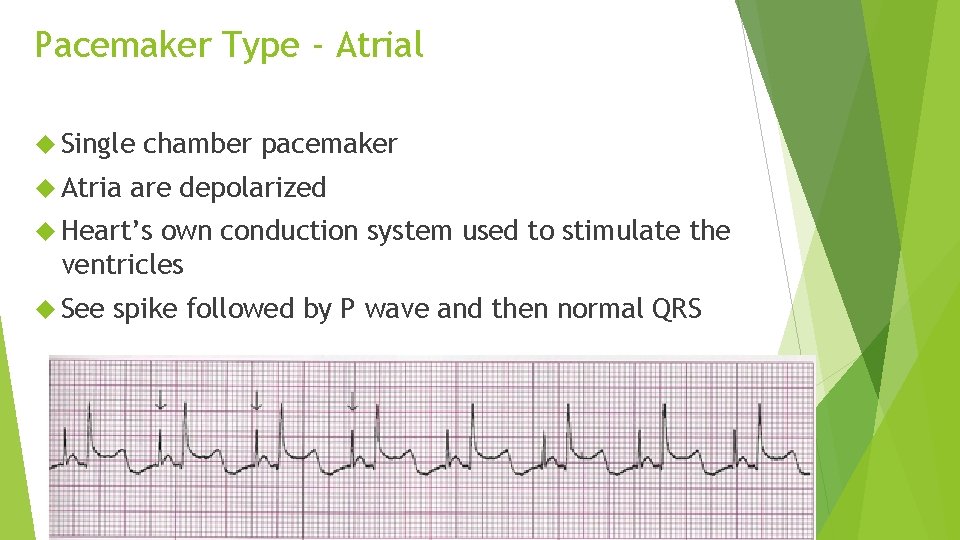 Pacemaker Type - Atrial

Single chamber pacemaker

Atria are depolarized

Heart's own conduction system used to stimulate the ventricles

See spike followed by P wave and then normal QRS